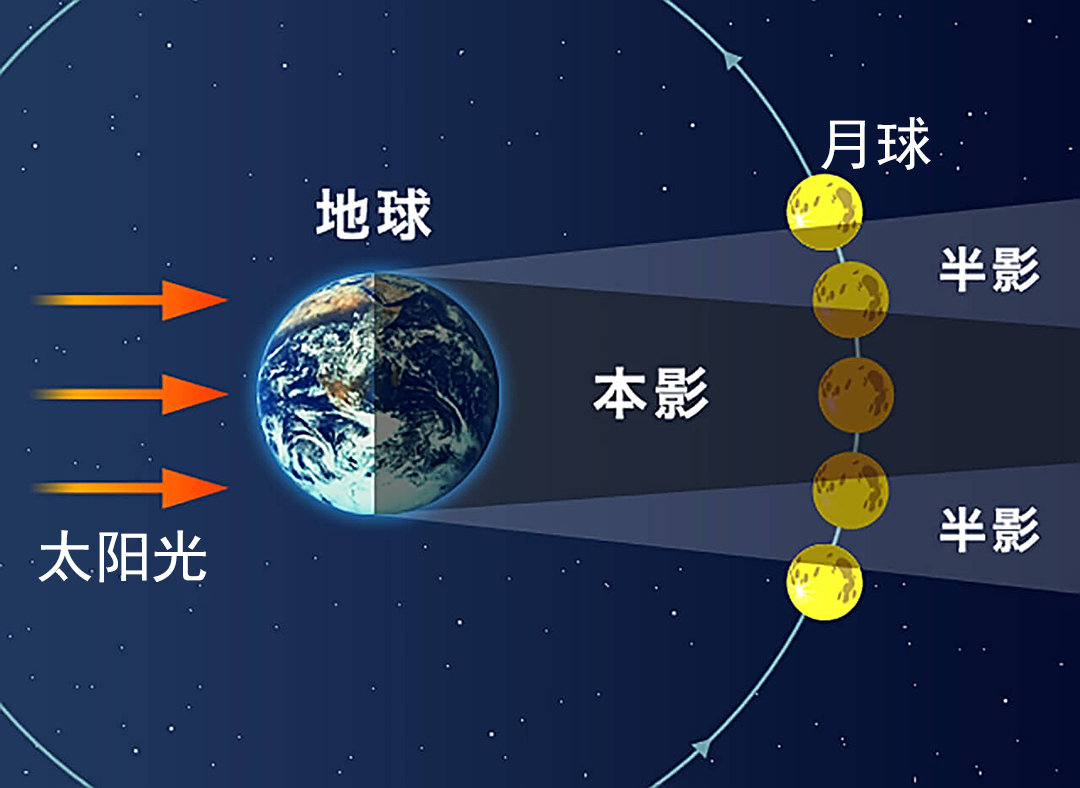 月球

地球

半影

本影

半影

太阳光